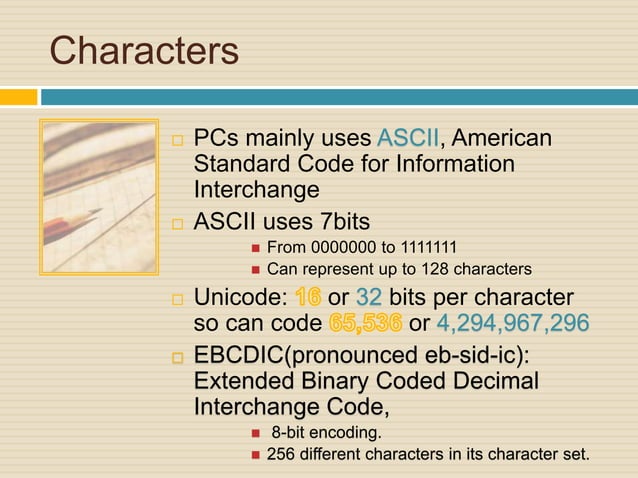 Characters

PCs mainly uses ASCII, American Standard Code for Information Interchange

ASCII uses 7bits

From 0000000 to 1111111

Can represent up to 128 characters

Unicode: 16 or 32 bits per character so can code 65,536 or 4,294,967,296

EBCDIC(pronounced eb-sid-ic): Extended Binary Coded Decimal Interchange Code,

8-bit encoding.

256 different characters in its character set.